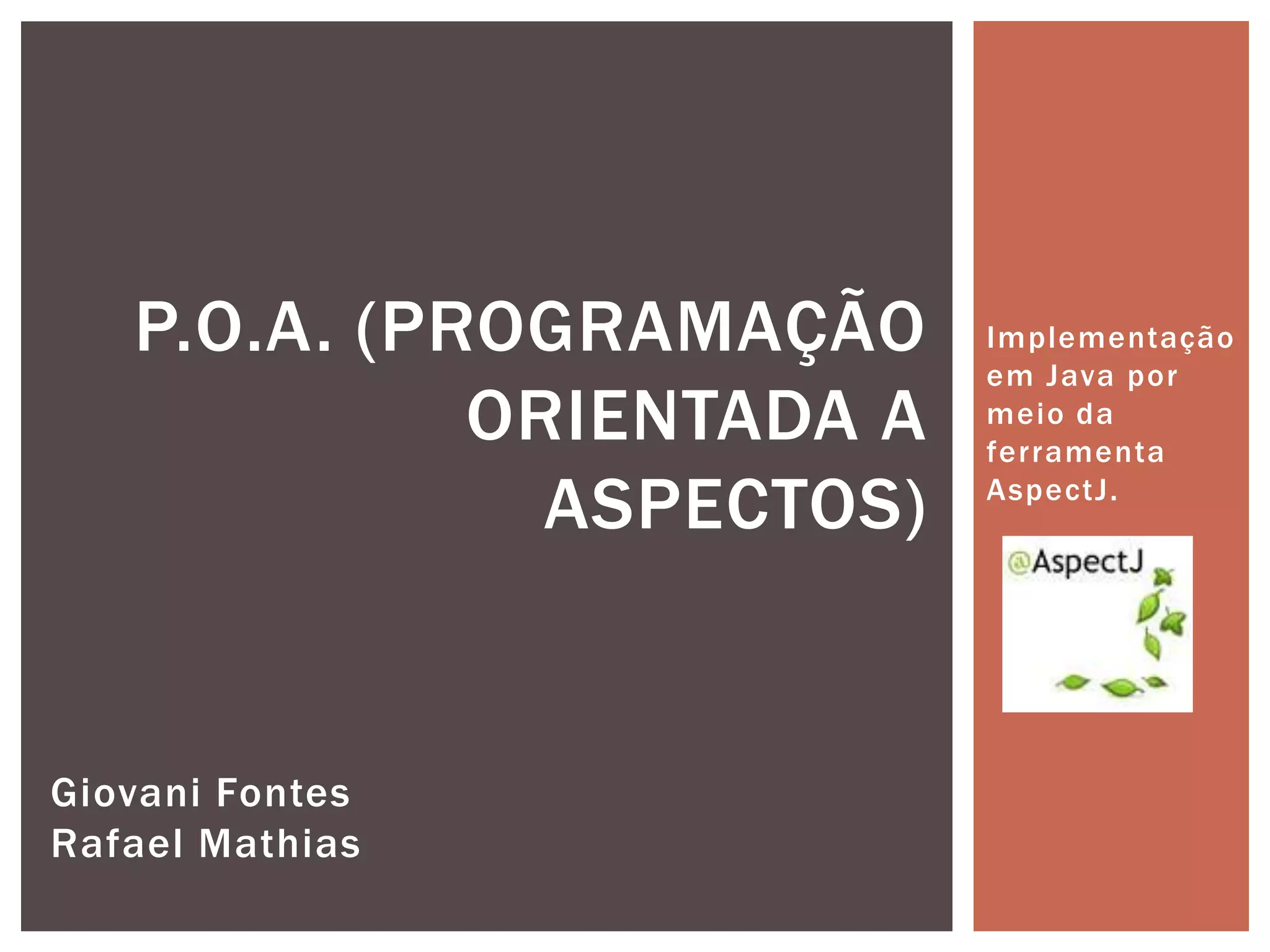 P.O.A. (PROGRAMAÇÃO ORIENTADA A ASPECTOS)

Giovani Fontes
Rafael Mathias

Implementação em Java por meio da ferramenta AspectJ.

@AspectJ